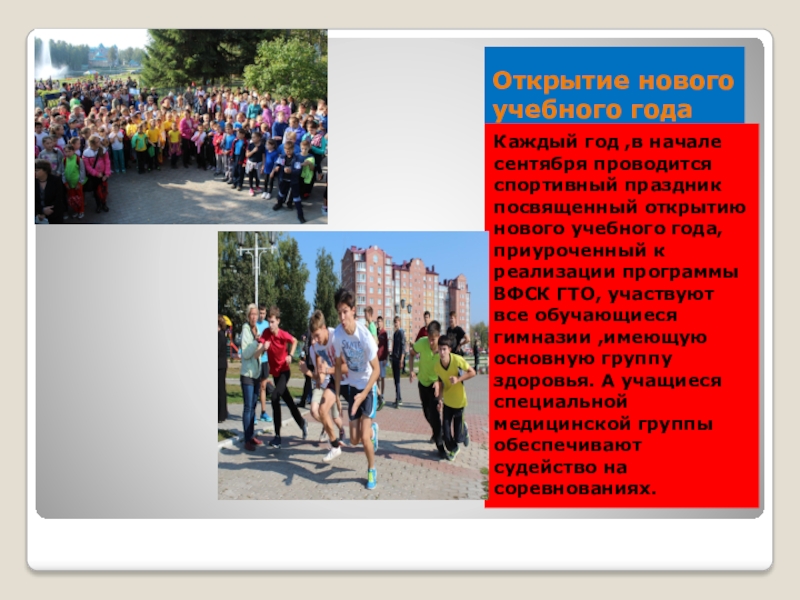 Открытие нового учебного года

Каждый год ,в начале сентября проводится спортивный праздник посвященный открытию нового учебного года, приуроченный к реализации программы ВФСК ГТО, участвуют все обучающиеся гимназии ,имеющую основную группу здоровья. А учащиеся специальной медицинской группы обеспечивают судейство на соревнованиях.